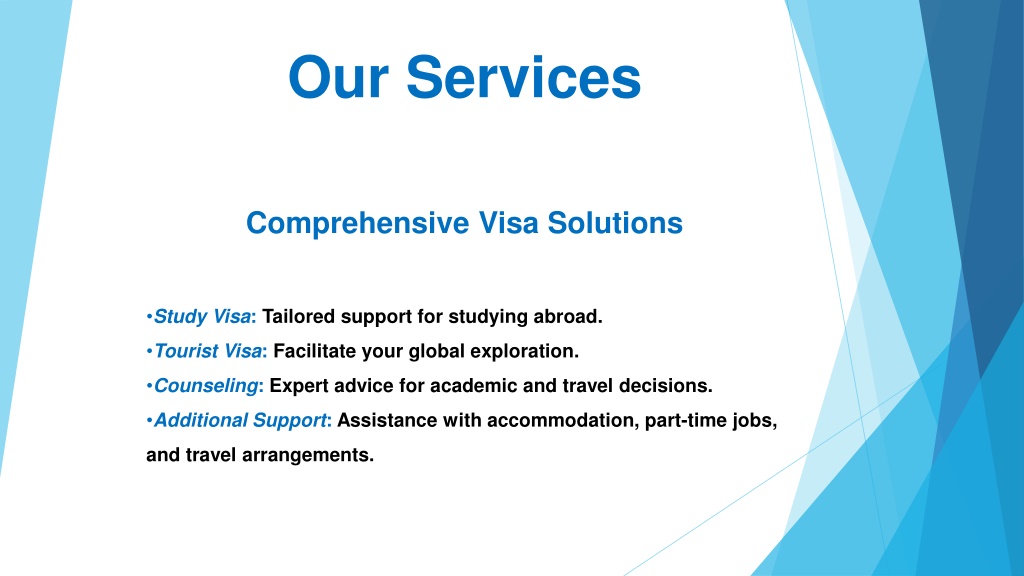 Our Services

Comprehensive Visa Solutions

•Study Visa: Tailored support for studying abroad.
•Tourist Visa: Facilitate your global exploration.
•Counseling: Expert advice for academic and travel decisions.
•Additional Support: Assistance with accommodation, part-time jobs, and travel arrangements.